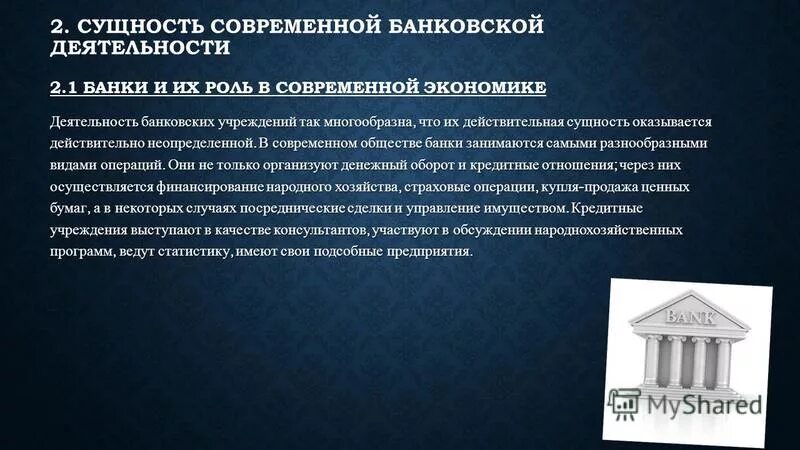 2. СУЩНОСТЬ СОВРЕМЕННОЙ БАНКОВСКОЙ ДЕЯТЕЛЬНОСТИ

2.1 БАНКИ И ИХ РОЛЬ В СОВРЕМЕННОЙ ЭКОНОМИКЕ

Деятельность банковских учреждений так многообразна, что их действительная сущность оказывается действительно неопределенной. В современном обществе банки занимаются самыми разнообразными видами операций. Они не только организуют денежный оборот и кредитные отношения; через них осуществляется финансирование народного хозяйства, страховые операции, купля-продажа ценных бумаг, а в некоторых случаях посреднические сделки и управление имуществом. Кредитные учреждения выступают в качестве консультантов, участвуют в обсуждении народнохозяйственных программ, ведут статистику, имеют свои подсобные предприятия.

BANK

MyShared